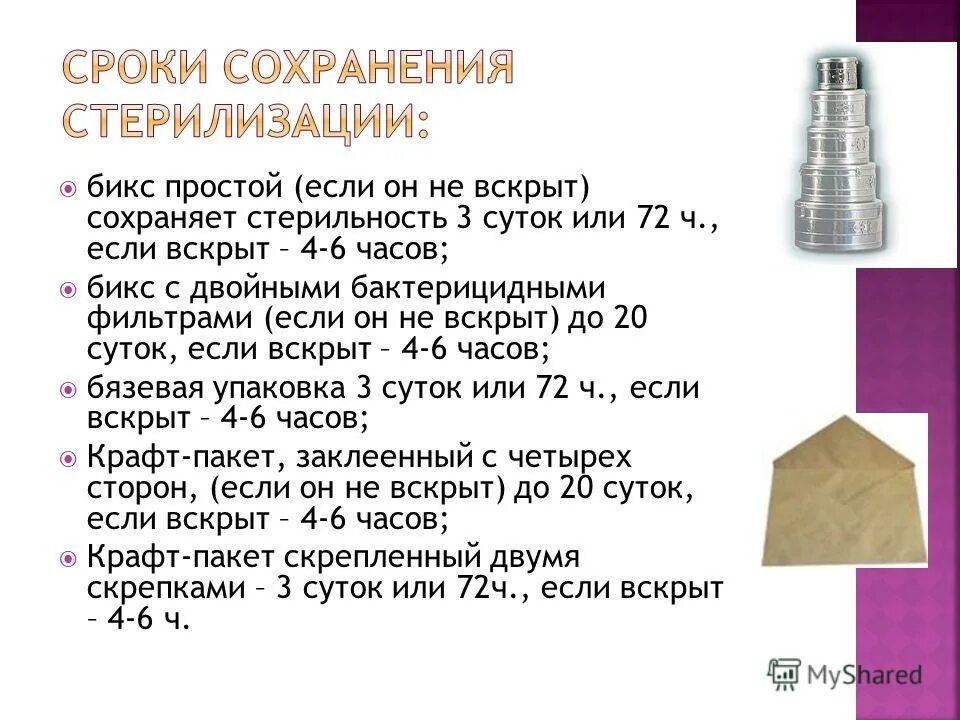 СРОКИ СОХРАНЕНИЯ СТЕРИЛИЗАЦИИ:

бикс простой (если он не вскрыт) сохраняет стерильность 3 суток или 72 ч., если вскрыт – 4-6 часов;

бикс с двойными бактерицидными фильтрами (если он не вскрыт) до 20 суток, если вскрыт – 4-6 часов;

бязевая упаковка 3 суток или 72 ч., если вскрыт – 4-6 часов;

Крафт-пакет, заклеенный с четырех сторон, (если он не вскрыт) до 20 суток, если вскрыт – 4-6 часов;

Крафт-пакет скрепленный двумя скрепками – 3 суток или 72ч., если вскрыт – 4-6 ч.

MyShared